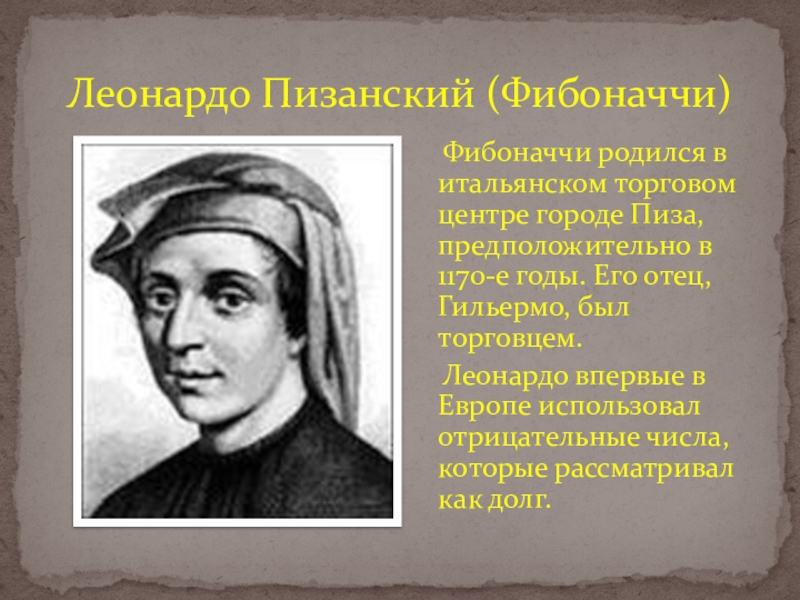 Леонардо Пизанский (Фибоначчи)

Фибоначчи родился в итальянском торговом центре городе Пиза, предположительно в 1170-е годы. Его отец, Гильермо, был торговцем.

Леонардо впервые в Европе использовал отрицательные числа, которые рассматривал как долг.